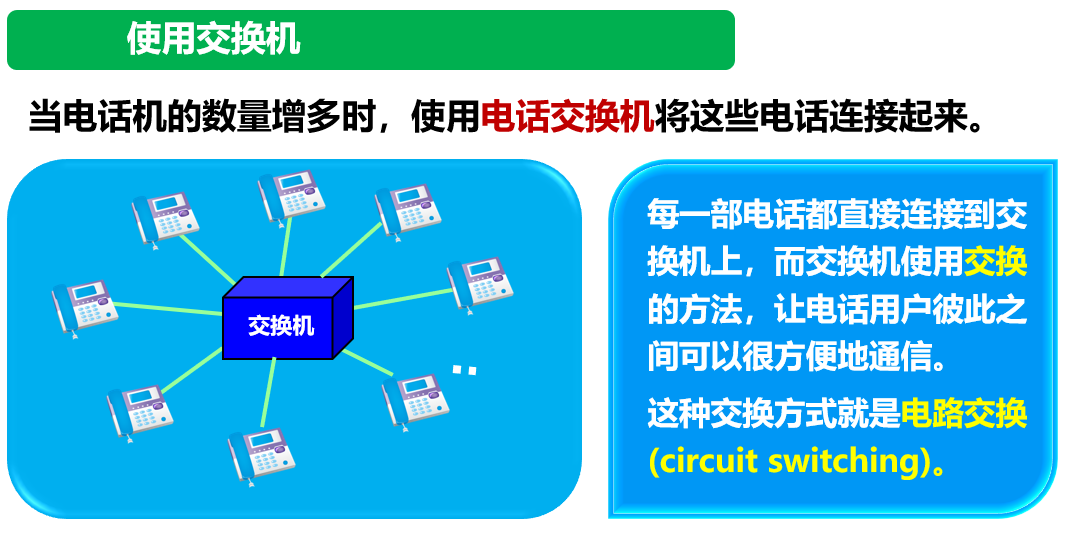 使用交换机

当电话机的数量增多时，使用电话交换机将这些电话连接起来。

交换机

..

每一部电话都直接连接到交换机上，而交换机使用交换的方法，让电话用户彼此之间可以很方便地通信。

这种交换方式就是电路交换 (circuit switching)。